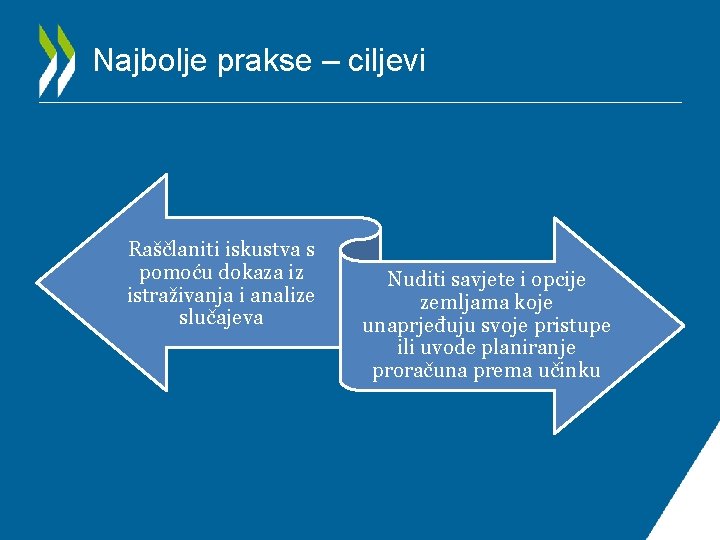 Najbolje prakse – ciljevi

Raščlaniti iskustva s pomoću dokaza iz istraživanja i analize slučajeva

Nuditi savjete i opcije zemljama koje unaprjeđuju svoje pristupe ili uvode planiranje proračuna prema učinku